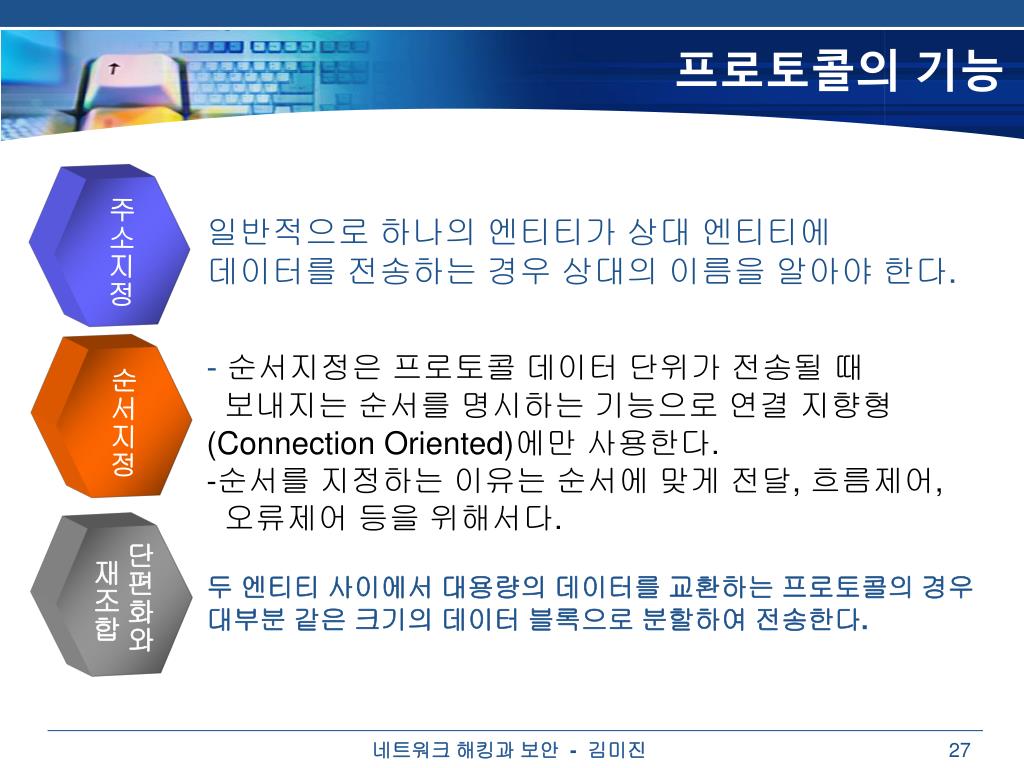 프로토콜의 기능

주소지정

일반적으로 하나의 엔티티가 상대 엔티티에 데이터를 전송하는 경우 상대의 이름을 알아야 한다.

순서지정

- 순서지정은 프로토콜 데이터 단위가 전송될 때 보내지는 순서를 명시하는 기능으로 연결 지향형 (Connection Oriented)에만 사용한다.
-순서를 지정하는 이유는 순서에 맞게 전달, 흐름제어, 오류제어 등을 위해서다.

단편화와 재조합

두 엔티티 사이에서 대용량의 데이터를 교환하는 프로토콜의 경우 대부분 같은 크기의 데이터 블록으로 분할하여 전송한다.

네트워크 해킹과 보안 - 김미진

27